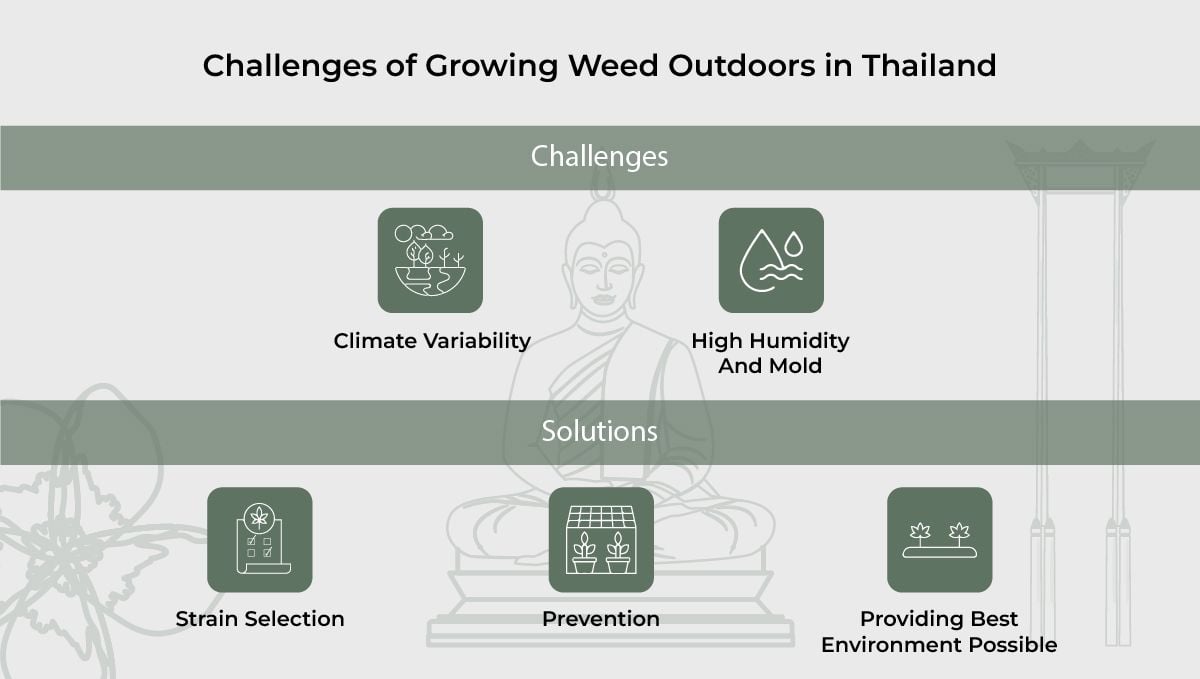 Challenges of Growing Weed Outdoors in Thailand

Challenges

Climate Variability

High Humidity And Mold

Solutions

Strain Selection

Prevention

Providing Best Environment Possible